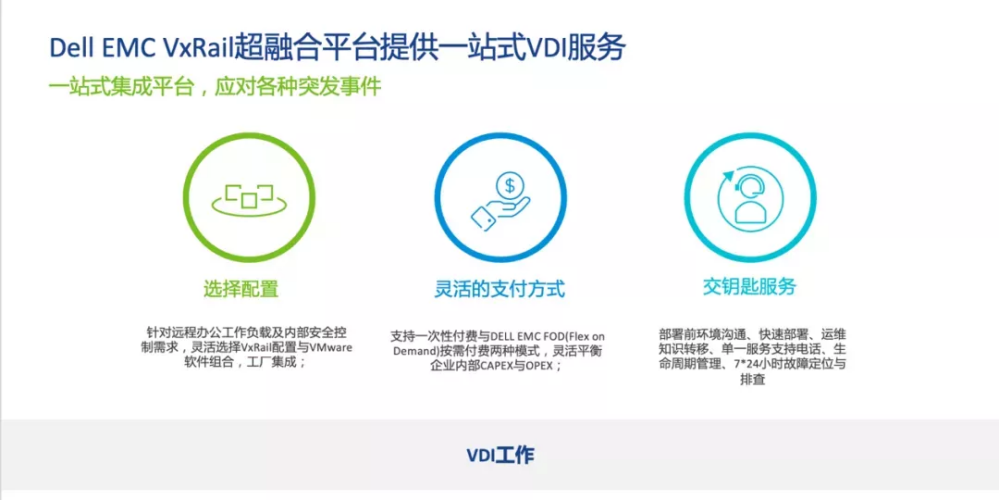 Dell EMC VxRail超融合平台提供一站式VDI服务

一站式集成平台，应对各种突发事件

选择配置

针对远程办公工作负载及内部安全控制需求，灵活选择VxRail配置与VMware软件组合，工厂集成；

灵活的支付方式

支持一次性付费与DELL EMC FOD(Flex on Demand)按需付费两种模式，灵活平衡企业内部CAPEX与OPEX；

交钥匙服务

部署前环境沟通、快速部署、运维知识转移、单一服务支持电话、生命周期管理、7*24小时故障定位与排查

VDI工作